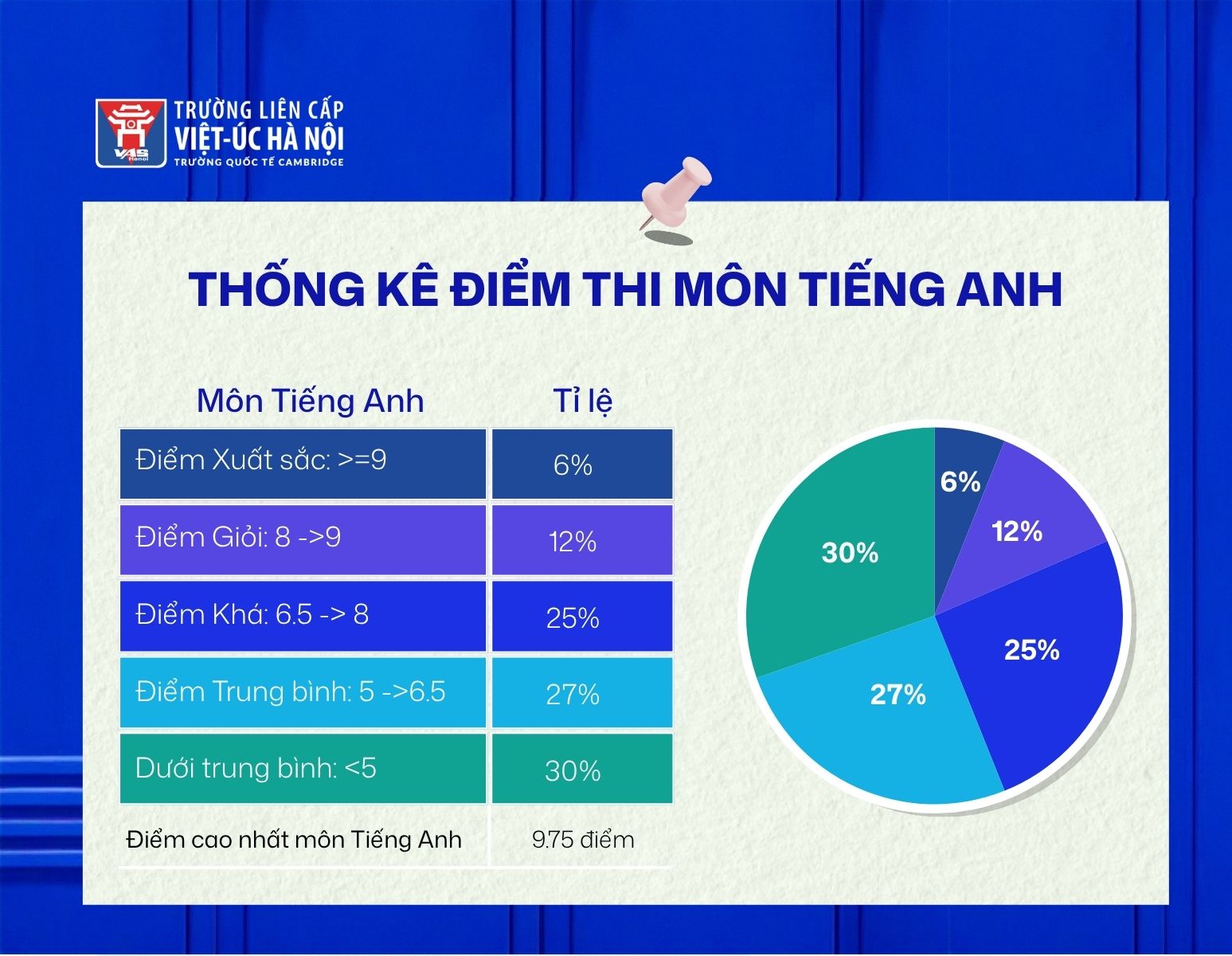 VAS Hanoi
TRƯỜNG LIÊN CẤP
VIỆT-ÚC HÀ NỘI
TRƯỜNG QUỐC TẾ CAMBRIDGE

THỐNG KÊ ĐIỂM THI MÔN TIẾNG ANH

| Môn Tiếng Anh | Tỉ lệ |
|---|---|
| Điểm Xuất sắc: >=9 | 6% |
| Điểm Giỏi: 8 ->9 | 12% |
| Điểm Khá: 6.5 -> 8 | 25% |
| Điểm Trung bình: 5 ->6.5 | 27% |
| Dưới trung bình: <5 | 30% |
| Điểm cao nhất môn Tiếng Anh | 9.75 điểm |

6%
12%
25%
27%
30%